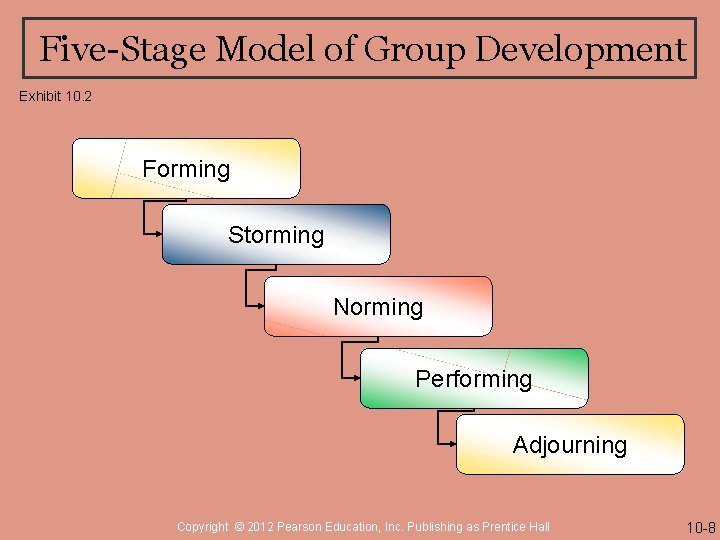 Five-Stage Model of Group Development

Exhibit 10.2

Forming

Storming

Norming

Performing

Adjourning

Copyright © 2012 Pearson Education, Inc. Publishing as Prentice Hall

10-8